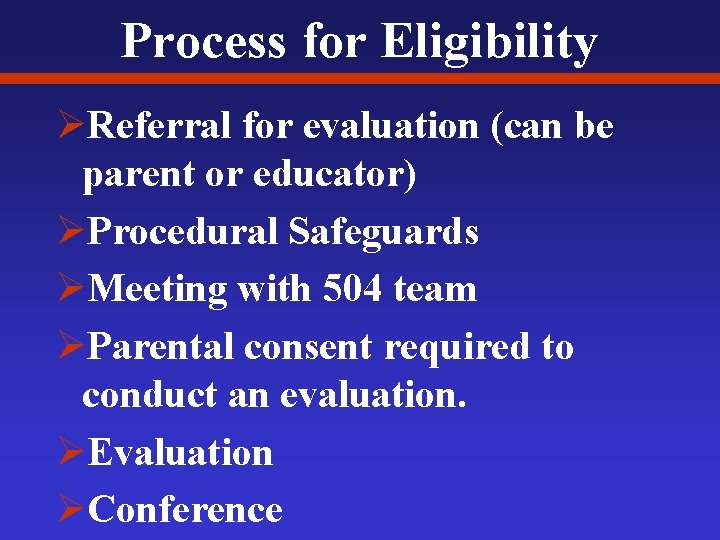 Process for Eligibility

➢Referral for evaluation (can be parent or educator)

➢Procedural Safeguards

➢Meeting with 504 team

➢Parental consent required to conduct an evaluation.

➢Evaluation

➢Conference